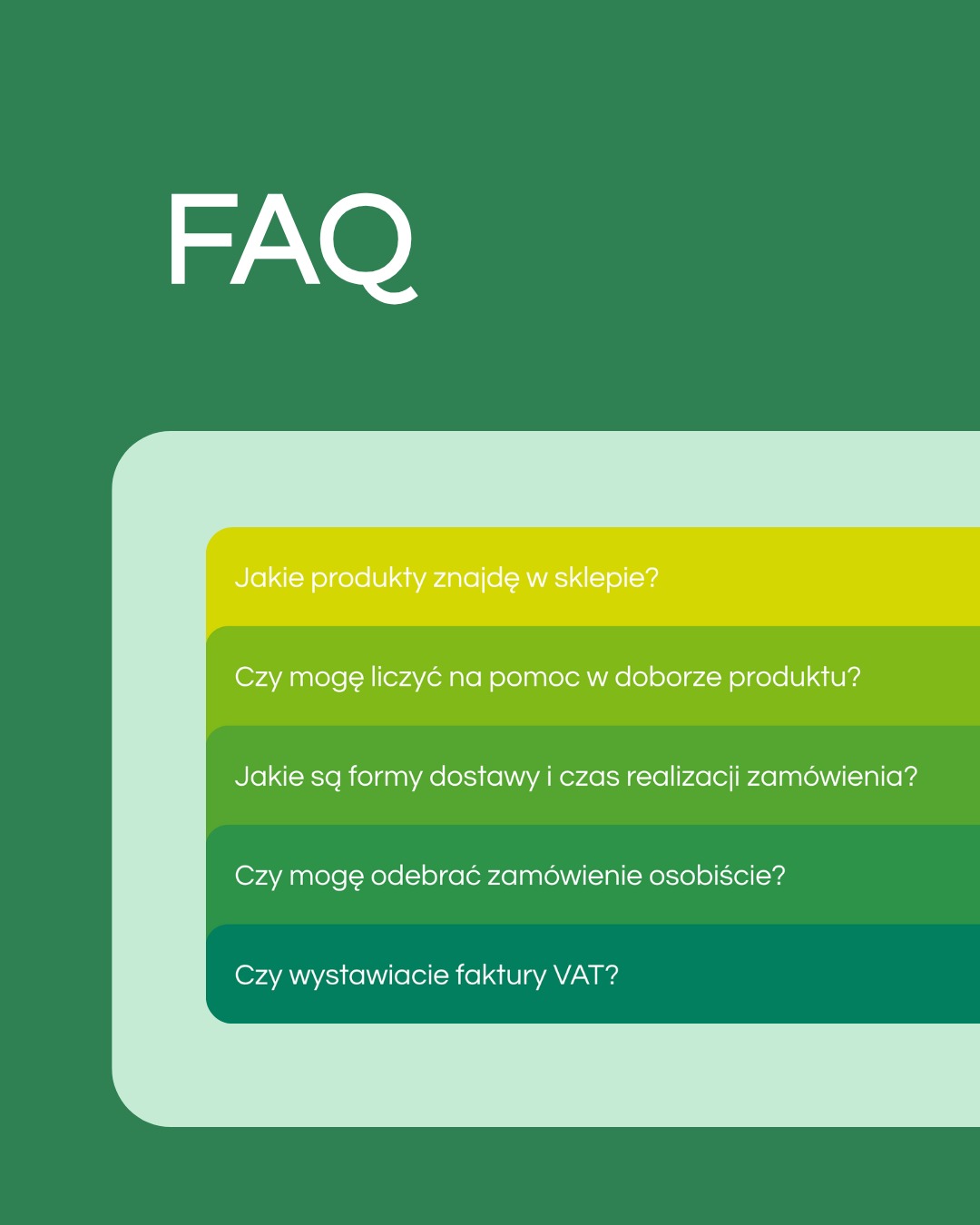 FAQ

Jakie produkty znajdę w sklepie?

Czy mogę liczyć na pomoc w doborze produktu?

Jakie są formy dostawy i czas realizacji zamówienia?

Czy mogę odebrać zamówienie osobiście?

Czy wystawiacie faktury VAT?